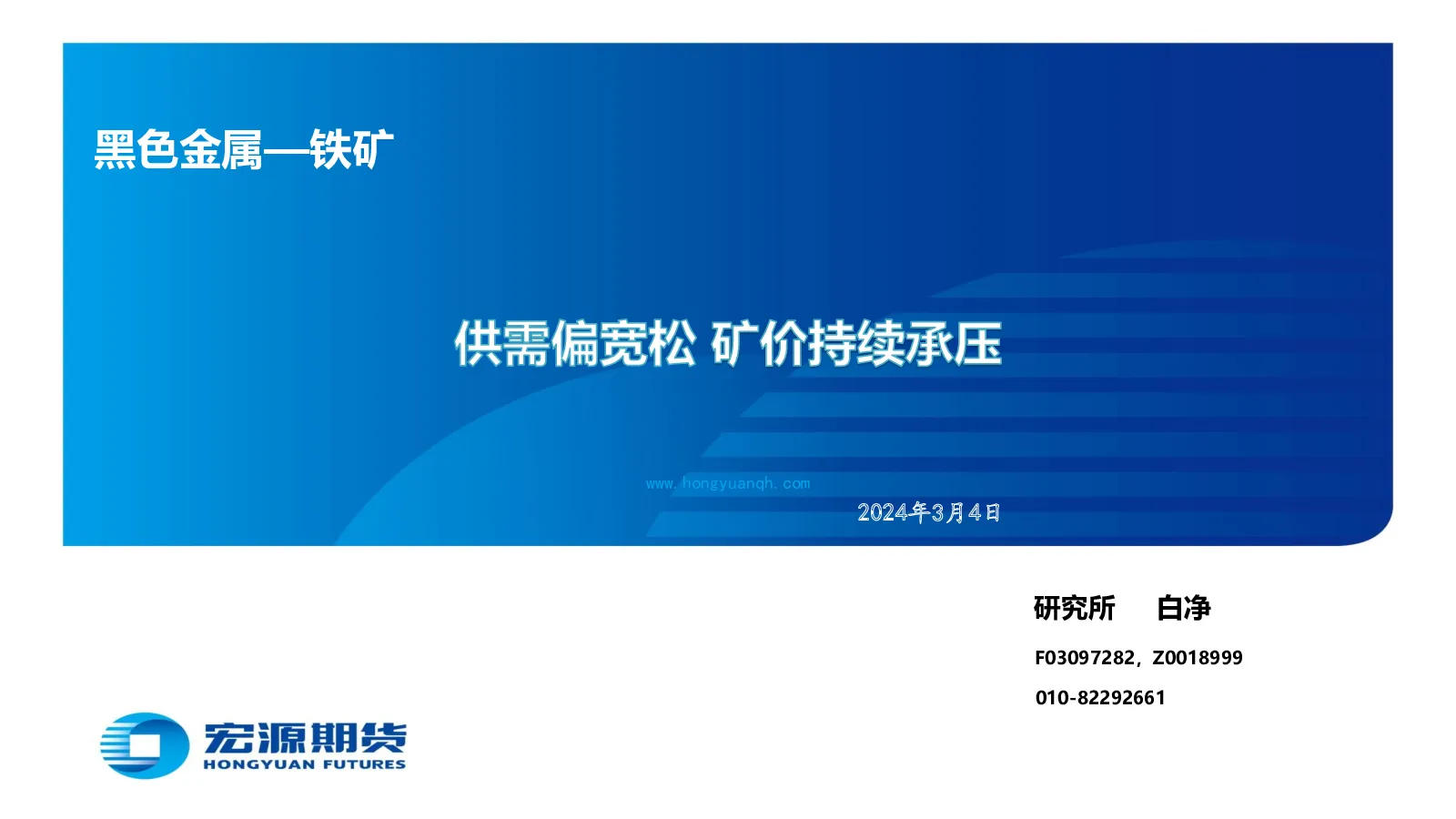 黑色金属—铁矿

供需偏宽松 矿价持续承压

www.hongyuanqh.com

2024年3月4日

研究所 白净

F03097282，Z0018999

010-82292661

宏源期货
HONGYUAN FUTURES